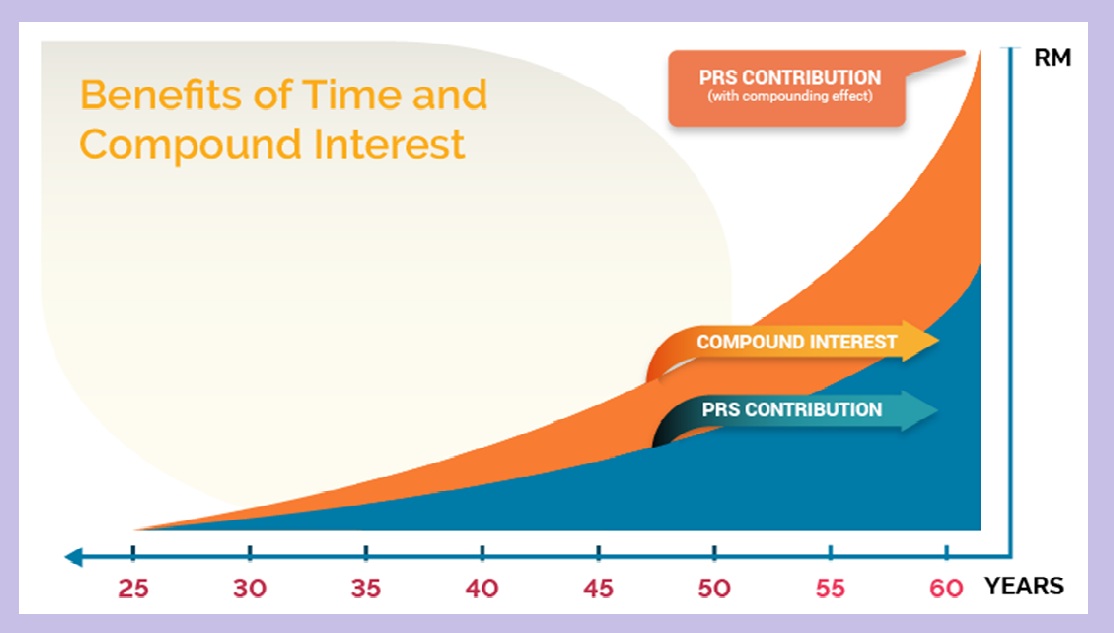 Benefits of Time and Compound Interest

PRS CONTRIBUTION
(with compounding effect)

RM

COMPOUND INTEREST

PRS CONTRIBUTION

25 30 35 40 45 50 55 60 YEARS